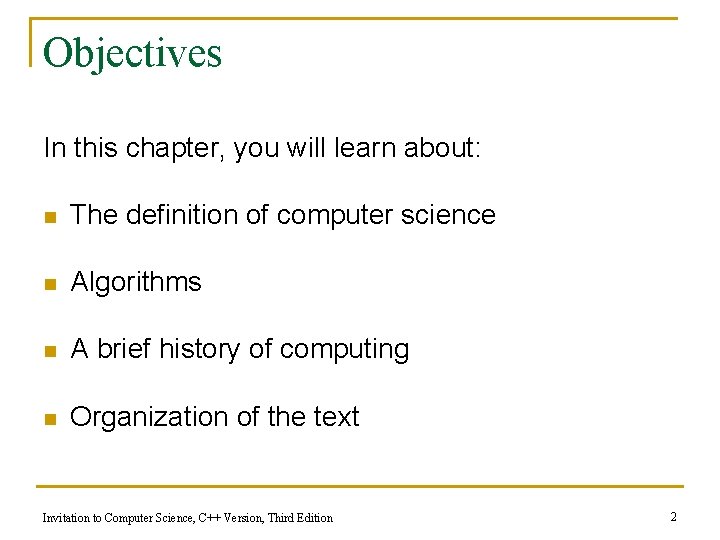 Objectives

In this chapter, you will learn about:

- The definition of computer science
- Algorithms
- A brief history of computing
- Organization of the text

Invitation to Computer Science, C++ Version, Third Edition

2